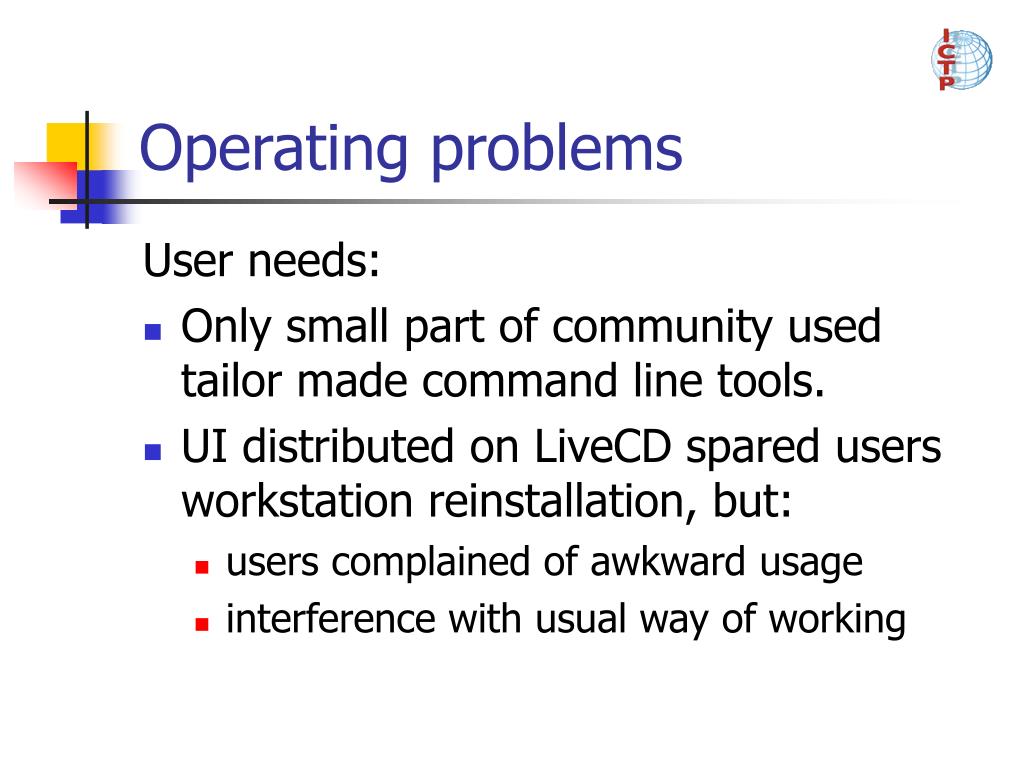 ICTP

Operating problems

User needs:

- Only small part of community used tailor made command line tools.
- UI distributed on LiveCD spared users workstation reinstallation, but:
  - users complained of awkward usage
  - interference with usual way of working